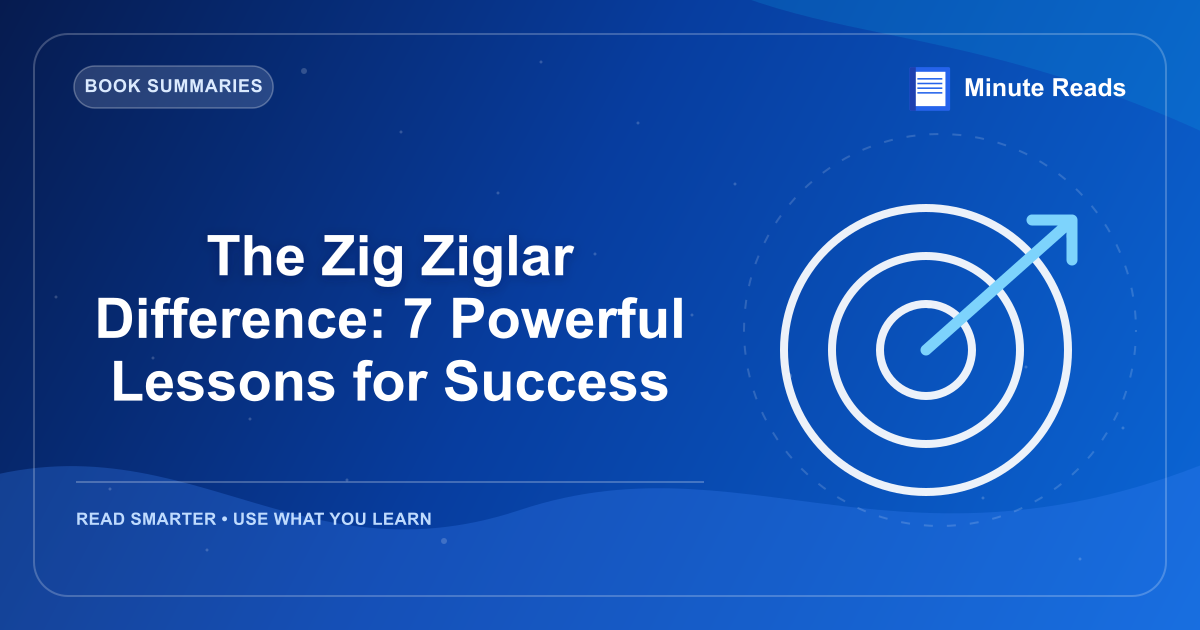 BOOK SUMMARIES

Minute Reads

The Zig Ziglar Difference: 7 Powerful Lessons for Success

READ SMARTER • USE WHAT YOU LEARN